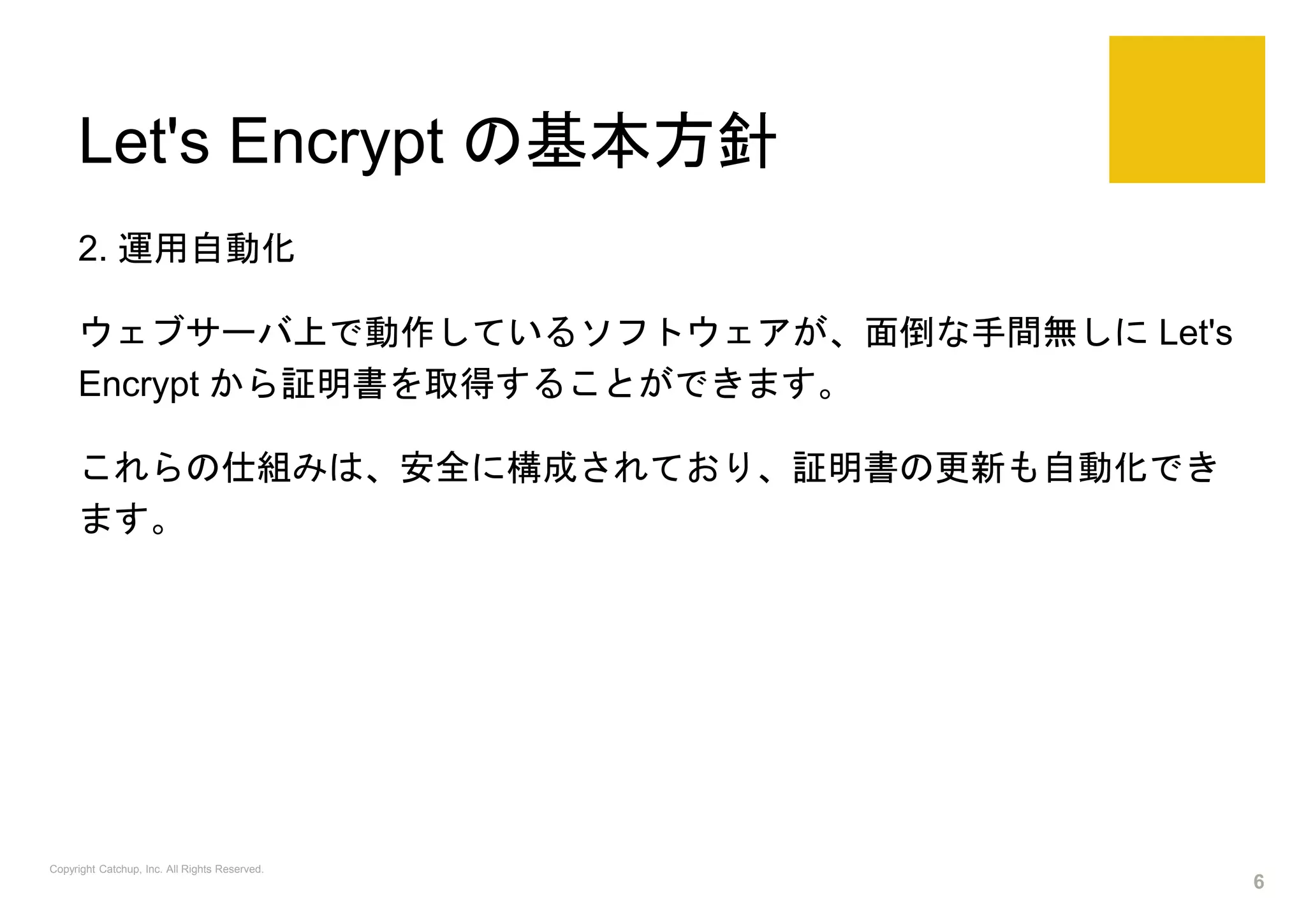 Let's Encrypt の基本方針

2. 運用自動化

ウェブサーバ上で動作しているソフトウェアが、面倒な手間無しに Let's Encrypt から証明書を取得することができます。

これらの仕組みは、安全に構成されており、証明書の更新も自動化できます。

Copyright Catchup, Inc. All Rights Reserved.

6